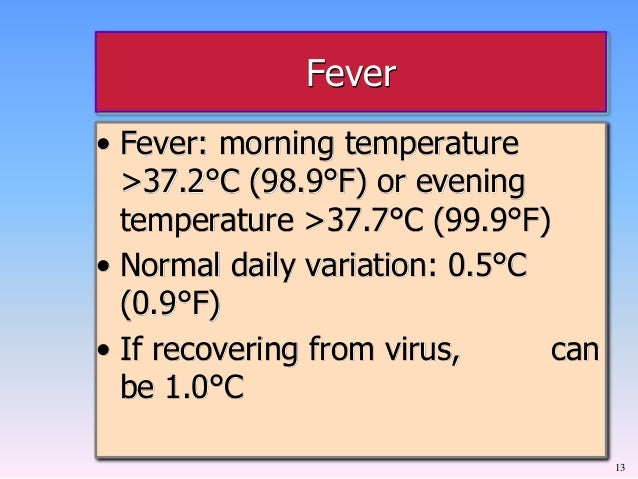 Fever

• Fever: morning temperature >37.2°C (98.9°F) or evening temperature >37.7°C (99.9°F)
• Normal daily variation: 0.5°C (0.9°F)
• If recovering from virus, can be 1.0°C

13